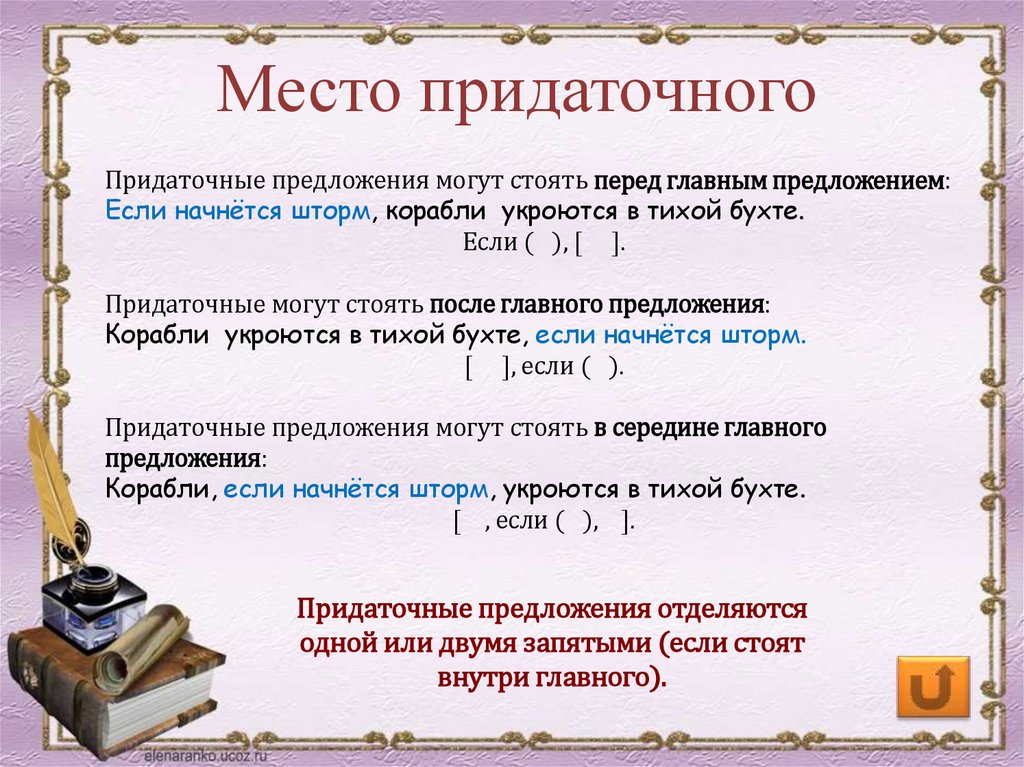 Место придаточного

Придаточные предложения могут стоять перед главным предложением:
Если начнётся шторм, корабли укроются в тихой бухте.
Если ( ), [ ].

Придаточные могут стоять после главного предложения:
Корабли укроются в тихой бухте, если начнётся шторм.
[ ], если ( ).

Придаточные предложения могут стоять в середине главного предложения:
Корабли, если начнётся шторм, укроются в тихой бухте.
[ , если ( ), ].

Придаточные предложения отделяются одной или двумя запятыми (если стоят внутри главного).

elenaranko.ucoz.ru